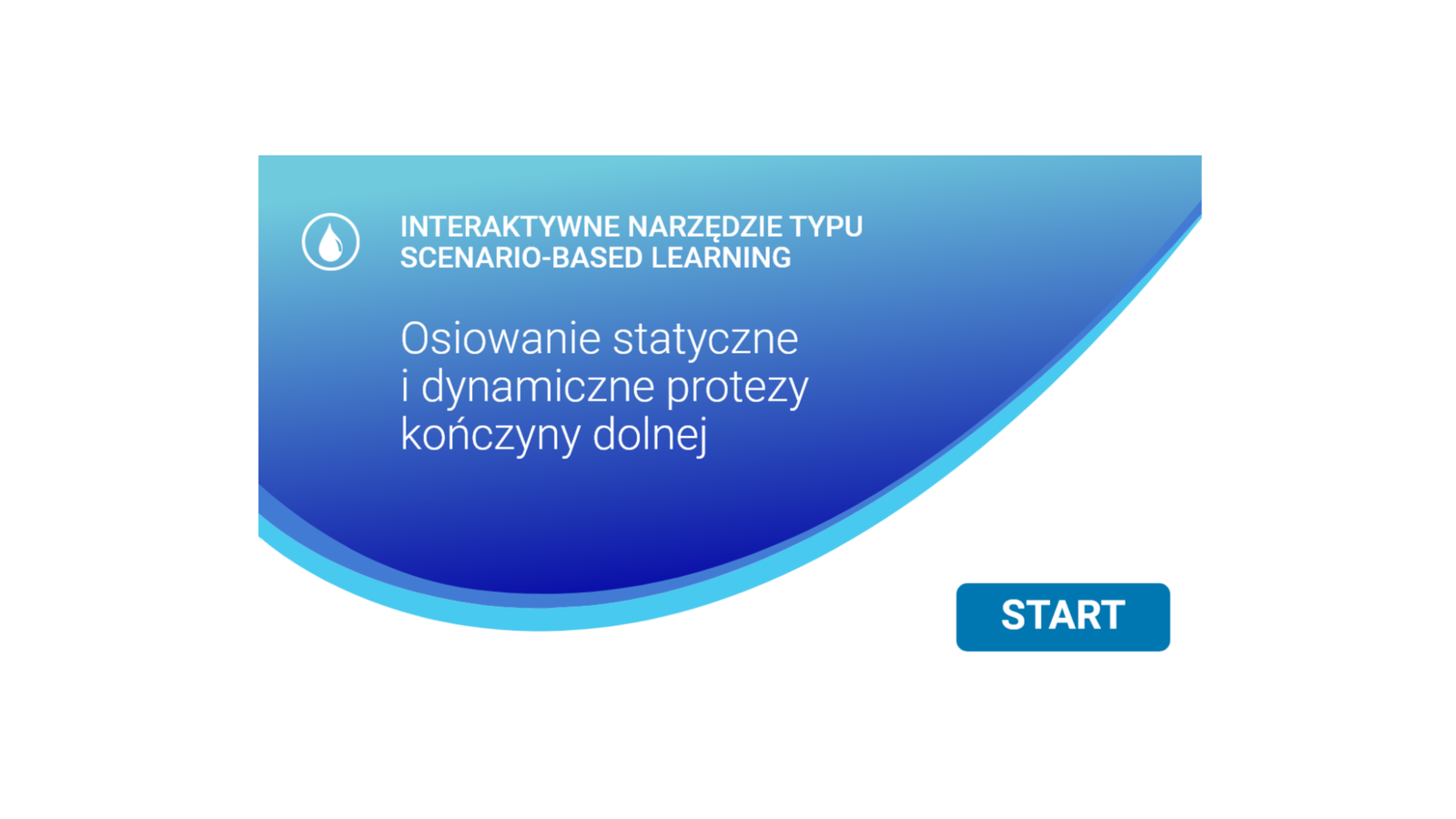 INTERAKTYWNE NARZĘDZIE TYPU SCENARIO-BASED LEARNING

Osiowanie statyczne i dynamiczne protezy kończyny dolnej

START